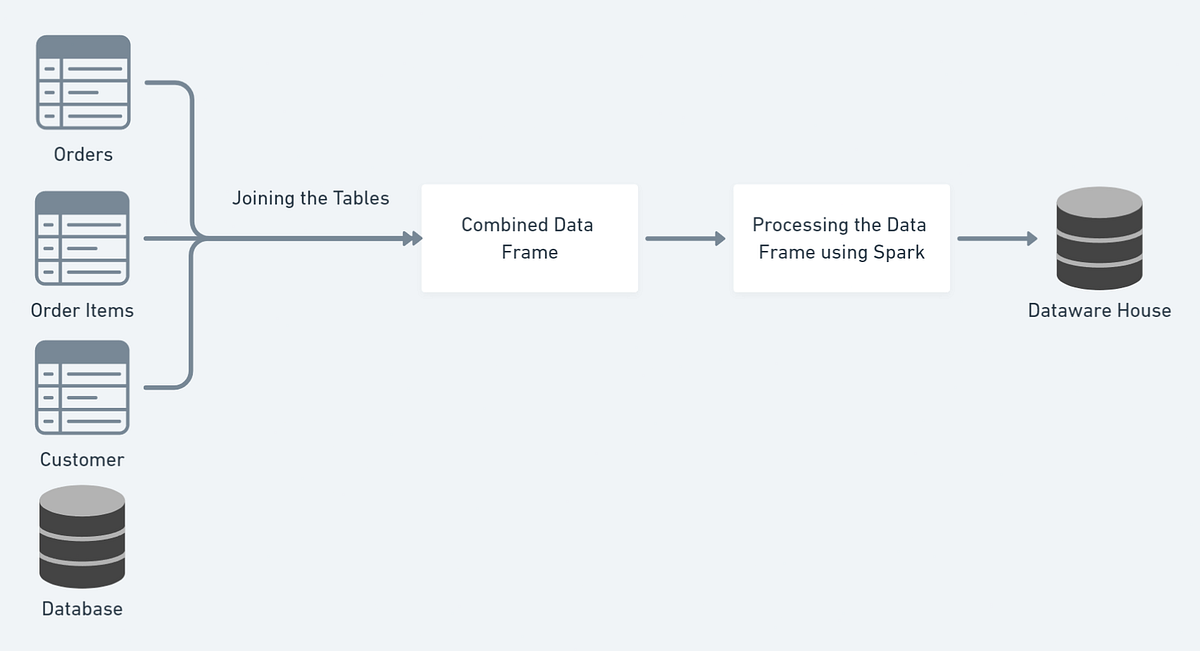 Orders

Order Items

Customer

Database

Joining the Tables

Combined Data Frame

Processing the Data Frame using Spark

Dataware House